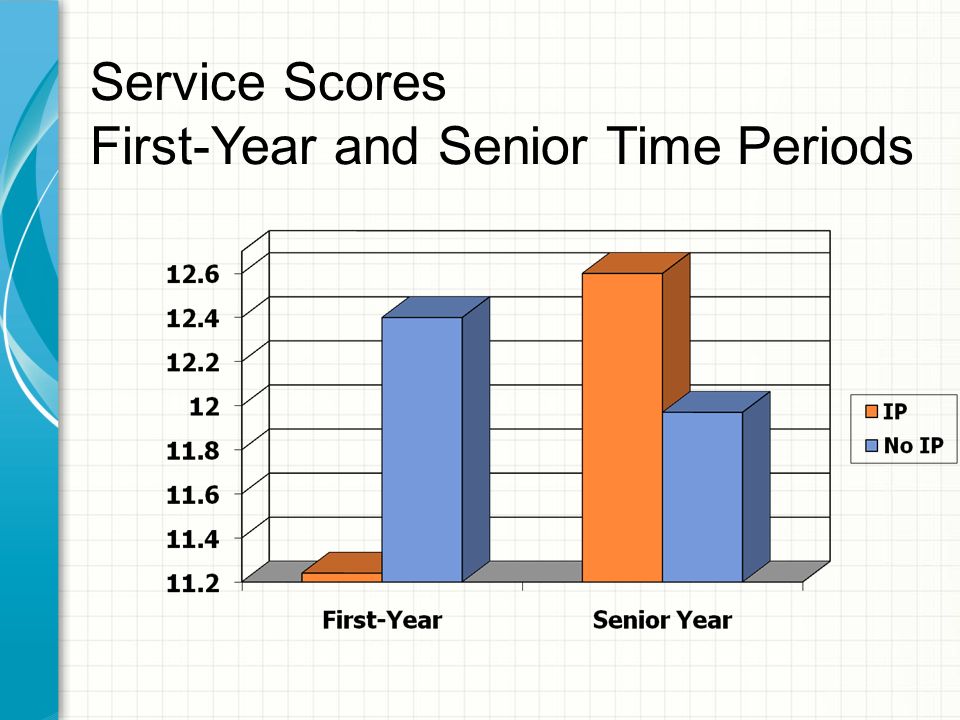 Service Scores
First-Year and Senior Time Periods

12.6
12.4
12.2
12
11.8
11.6
11.4
11.2

First-Year
Senior Year

IP
No IP